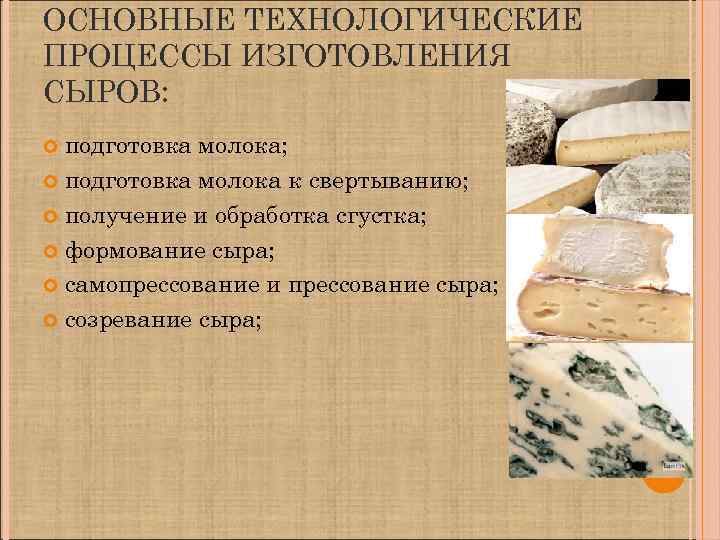 ОСНОВНЫЕ ТЕХНОЛОГИЧЕСКИЕ ПРОЦЕССЫ ИЗГОТОВЛЕНИЯ СЫРОВ:

подготовка молока;
подготовка молока к свертыванию;
получение и обработка сгустка;
формование сыра;
самопрессование и прессование сыра;
созревание сыра;